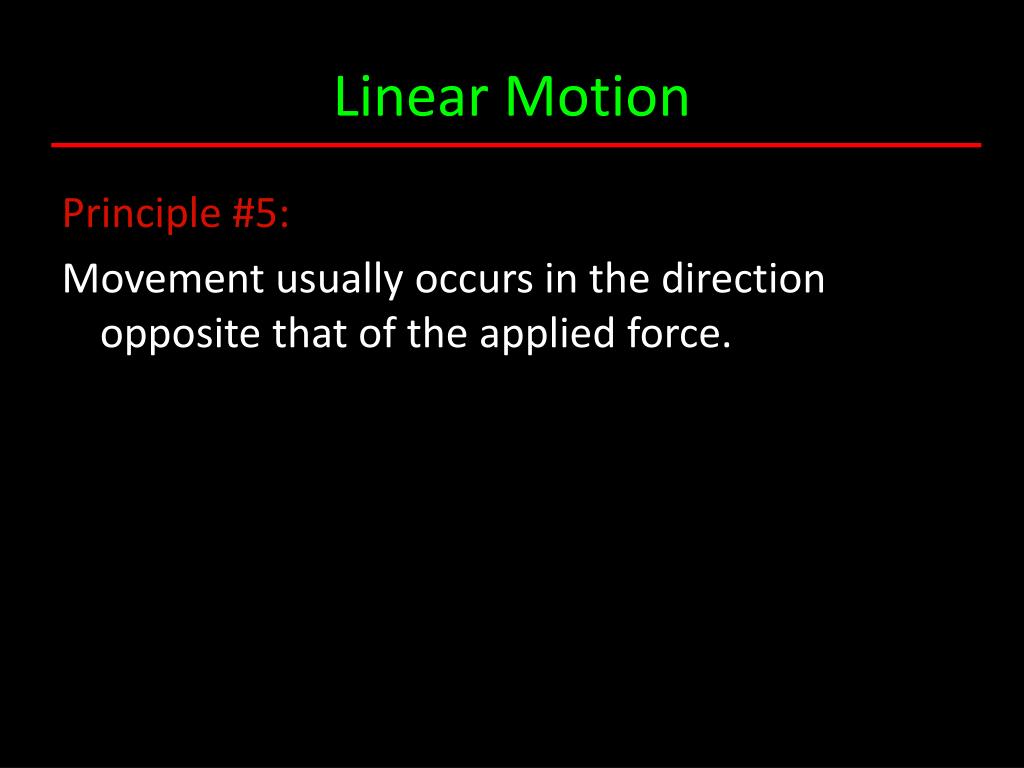 Linear Motion

Principle #5:

Movement usually occurs in the direction opposite that of the applied force.